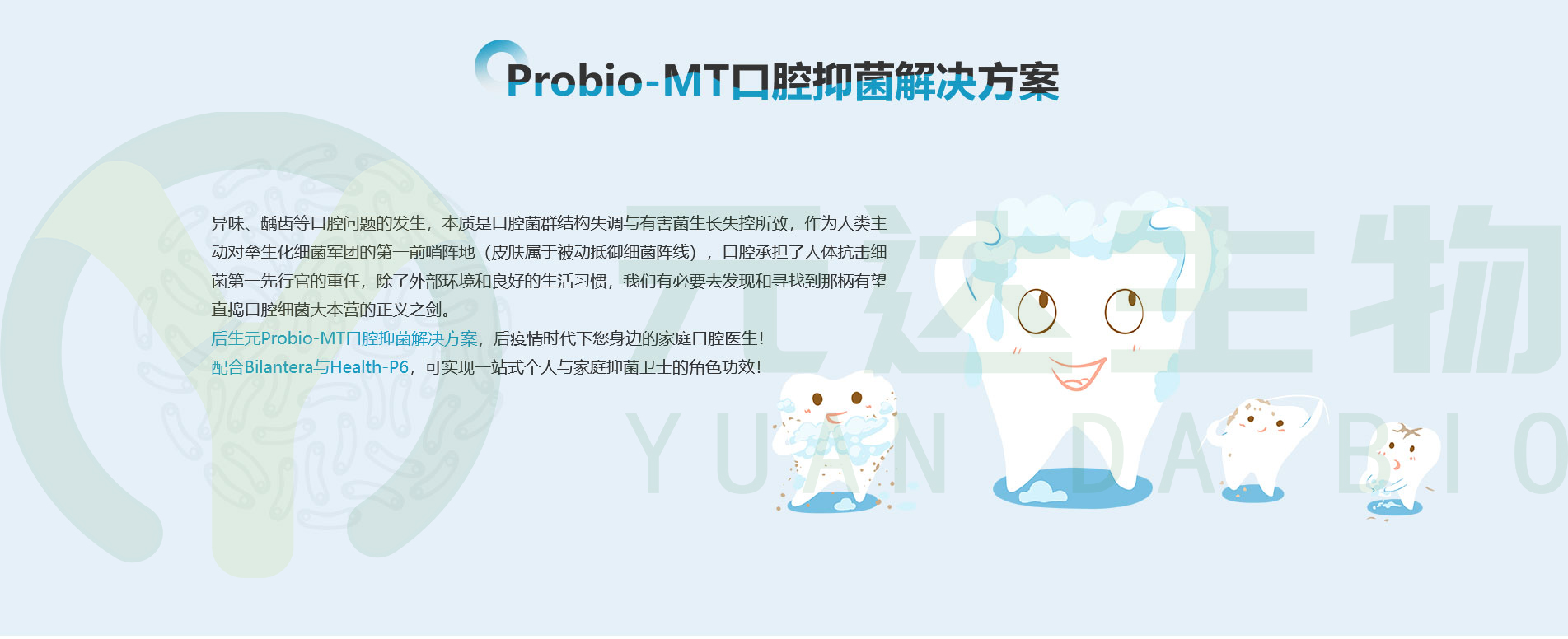 Probio-MT口腔抑菌解决方案

异味、龋齿等口腔问题的发生，本质是口腔菌群结构失调与有害菌生长失控所致，作为人类主动对垒生化细菌军团的第一前哨阵地（皮肤属于被动抵御细菌阵线），口腔承担了人体抗击细菌第一先行官的重任，除了外部环境和良好的生活习惯，我们有必要去发现和寻找到那柄有望直捣口腔细菌大本营的正义之剑。
后生元Probio-MT口腔抑菌解决方案，后疫情时代下您身边的家庭口腔医生！
配合Bilantera与Health-P6，可实现一站式个人与家庭抑菌卫士的角色功效！

元达生物
YUAN DA BIO